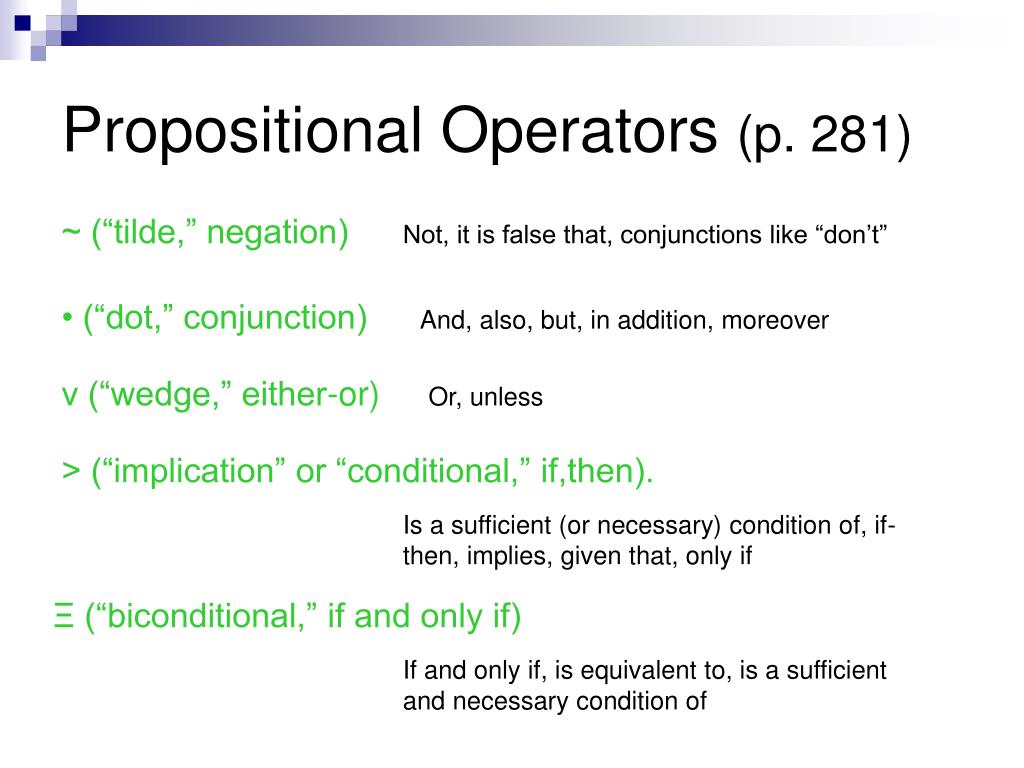 Propositional Operators (p. 281)

~ (“tilde,” negation) Not, it is false that, conjunctions like “don’t”

• (“dot,” conjunction) And, also, but, in addition, moreover

v (“wedge,” either-or) Or, unless

> (“implication” or “conditional,” if,then).

Is a sufficient (or necessary) condition of, if-then, implies, given that, only if

Ξ (“biconditional,” if and only if)

If and only if, is equivalent to, is a sufficient and necessary condition of